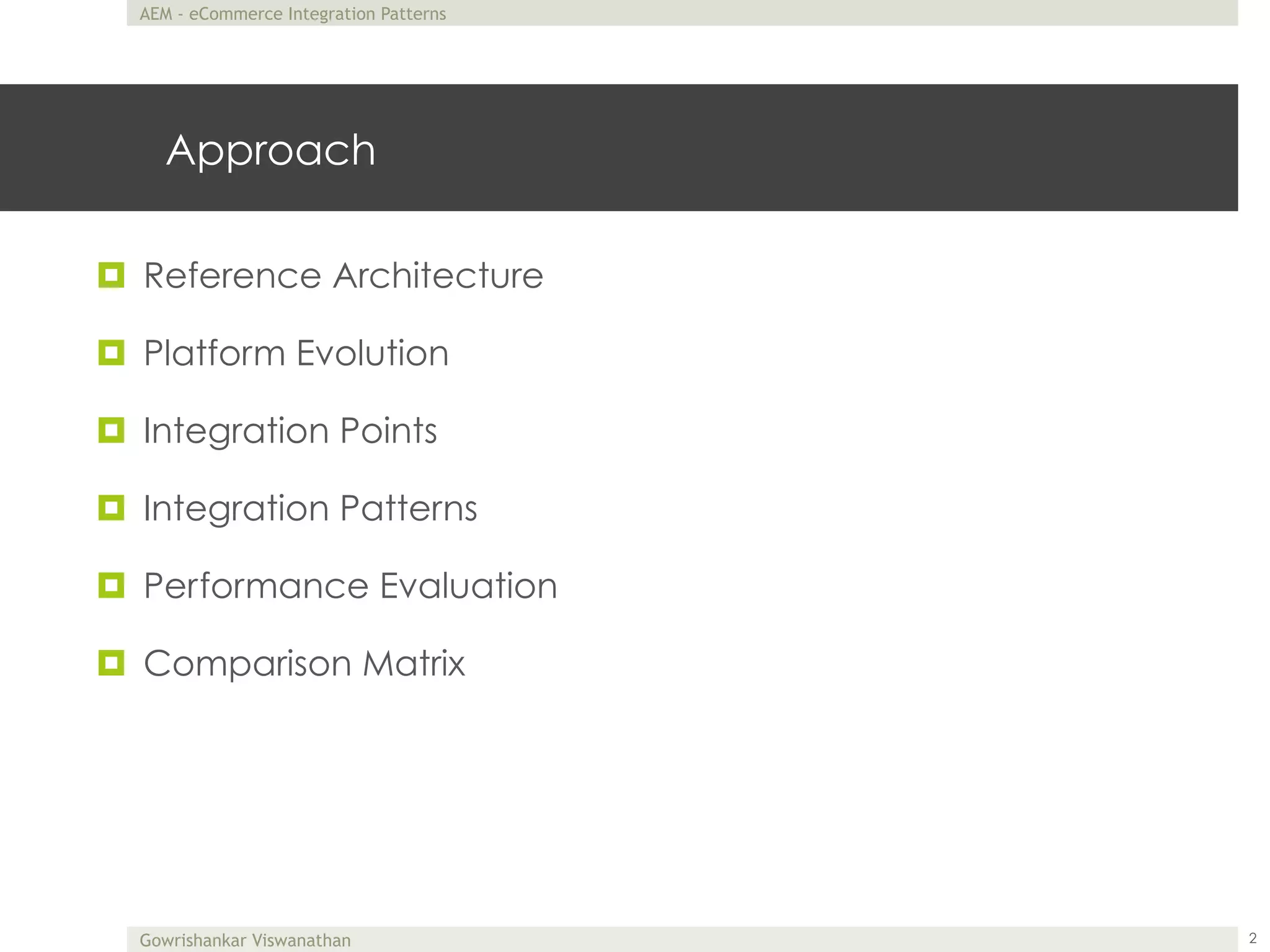 AEM - eCommerce Integration Patterns

Approach

Reference Architecture

Platform Evolution

Integration Points

Integration Patterns

Performance Evaluation

Comparison Matrix

Gowrishankar Viswanathan

2